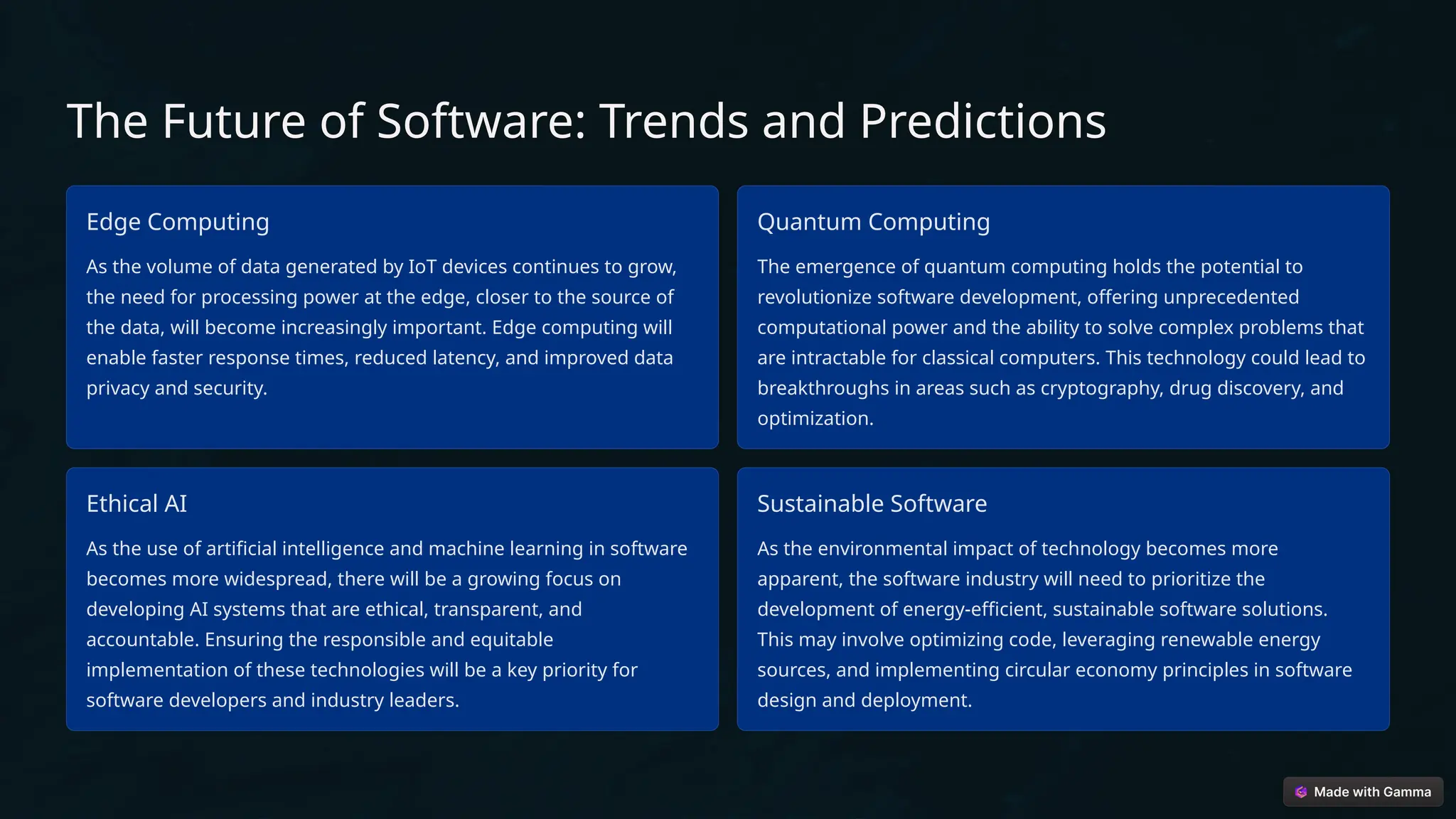 The Future of Software: Trends and Predictions

Edge Computing

As the volume of data generated by IoT devices continues to grow, the need for processing power at the edge, closer to the source of the data, will become increasingly important. Edge computing will enable faster response times, reduced latency, and improved data privacy and security.

Quantum Computing

The emergence of quantum computing holds the potential to revolutionize software development, offering unprecedented computational power and the ability to solve complex problems that are intractable for classical computers. This technology could lead to breakthroughs in areas such as cryptography, drug discovery, and optimization.

Ethical AI

As the use of artificial intelligence and machine learning in software becomes more widespread, there will be a growing focus on developing AI systems that are ethical, transparent, and accountable. Ensuring the responsible and equitable implementation of these technologies will be a key priority for software developers and industry leaders.

Sustainable Software

As the environmental impact of technology becomes more apparent, the software industry will need to prioritize the development of energy-efficient, sustainable software solutions. This may involve optimizing code, leveraging renewable energy sources, and implementing circular economy principles in software design and deployment.

Made with Gamma